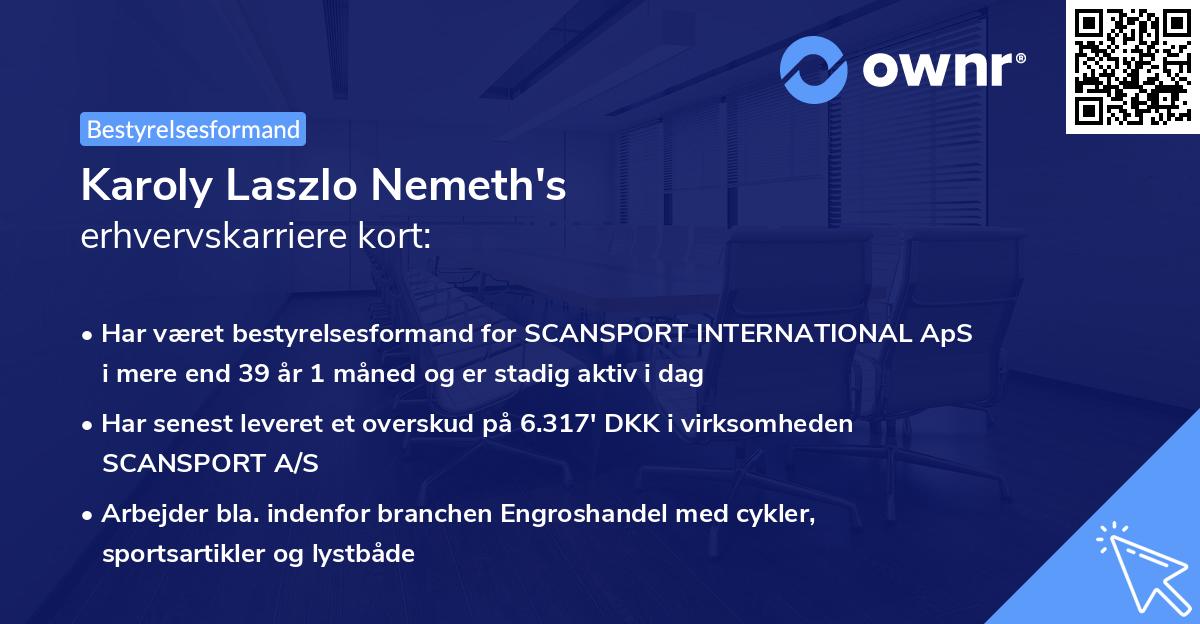 ownr®

Bestyrelsesformand

Karoly Laszlo Nemeth's
erhvervskarriere kort:

• Har været bestyrelsesformand for SCANSPORT INTERNATIONAL ApS i mere end 39 år 1 måned og er stadig aktiv i dag

• Har senest leveret et overskud på 6.317' DKK i virksomheden SCANSPORT A/S

• Arbejder bla. indenfor branchen Engroshandel med cykler, sportsartikler og lystbåde